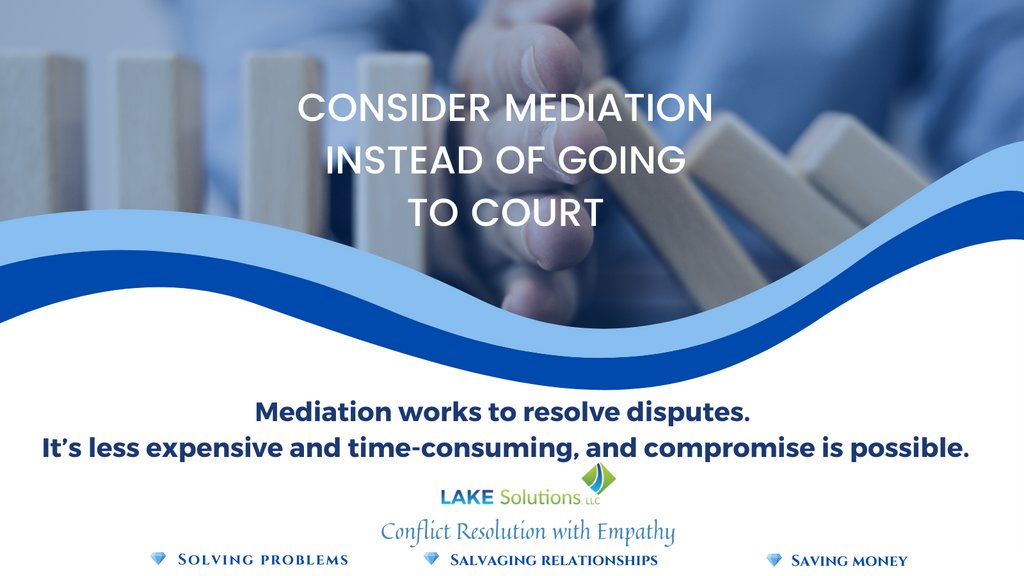 CONSIDER MEDIATION INSTEAD OF GOING TO COURT

Mediation works to resolve disputes.
It's less expensive and time-consuming, and compromise is possible.

LAKE Solutions LLC
Conflict Resolution with Empathy

Solving problems Salvaging relationships Saving money